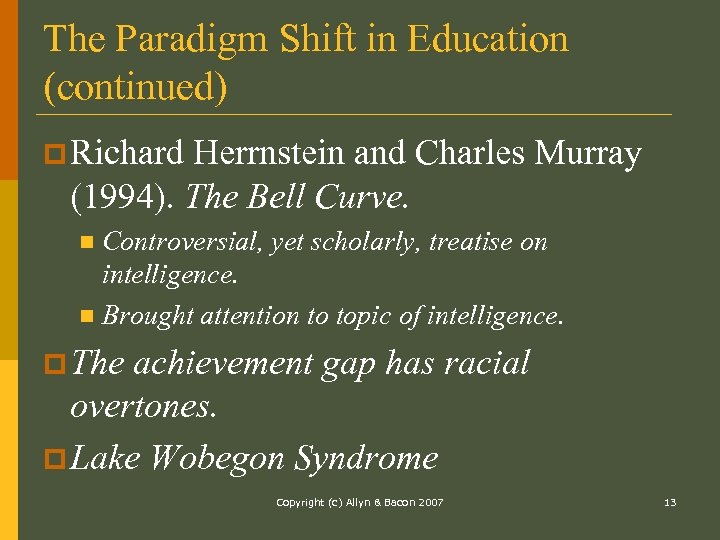 The Paradigm Shift in Education (continued)

Richard Herrnstein and Charles Murray (1994). The Bell Curve.

Controversial, yet scholarly, treatise on intelligence.

Brought attention to topic of intelligence.

The achievement gap has racial overtones.

Lake Wobegon Syndrome

Copyright (c) Allyn & Bacon 2007

13